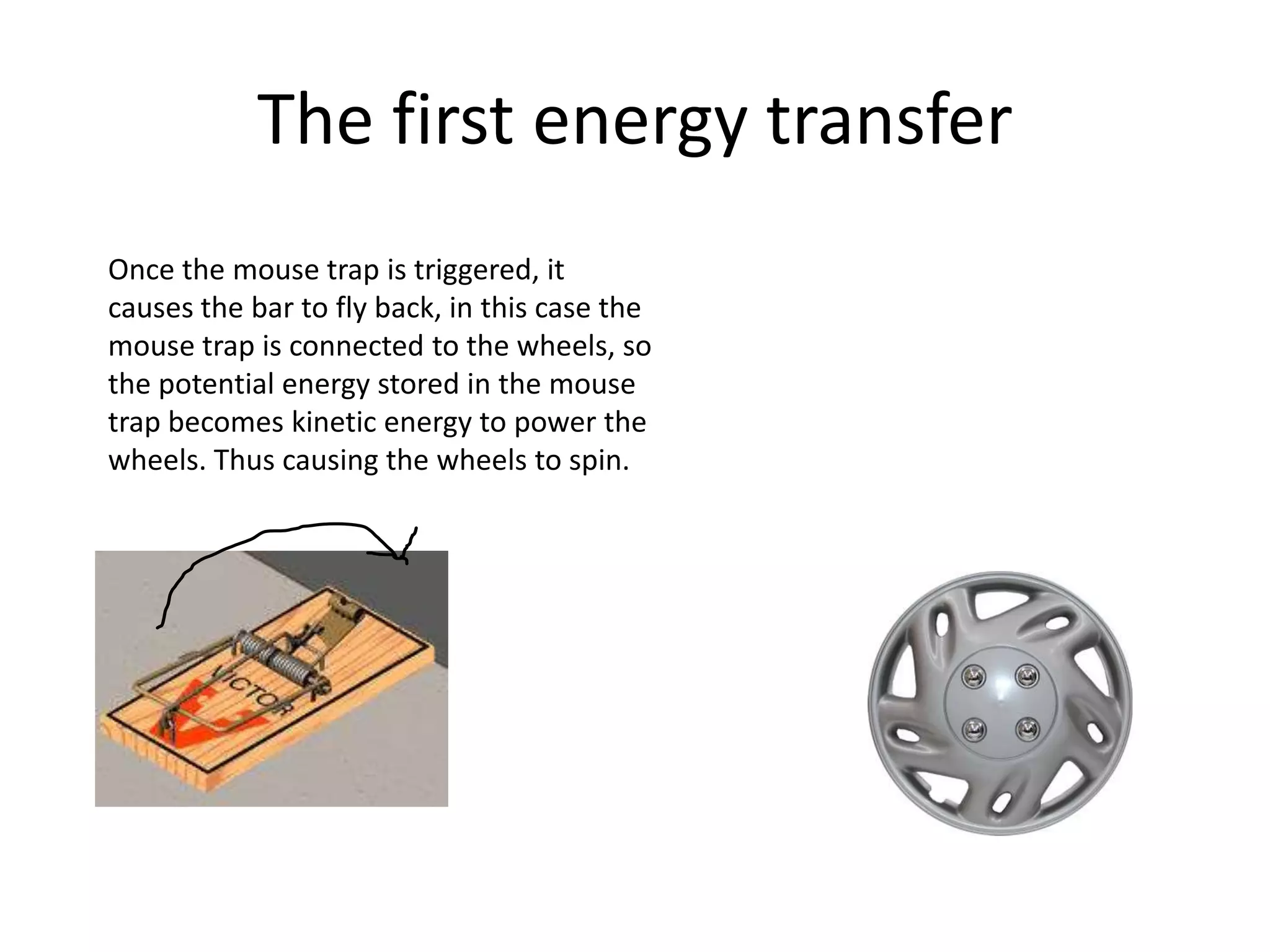 The first energy transfer

Once the mouse trap is triggered, it causes the bar to fly back, in this case the mouse trap is connected to the wheels, so the potential energy stored in the mouse trap becomes kinetic energy to power the wheels. Thus causing the wheels to spin.

VICTOR